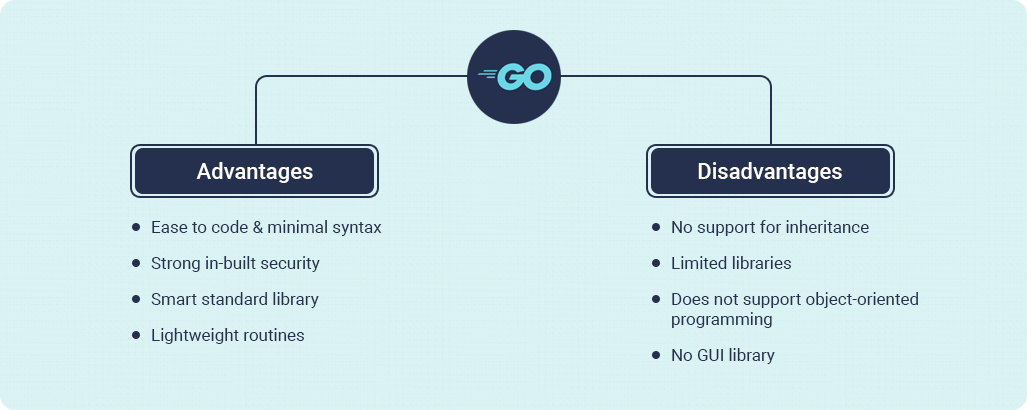 GO

Advantages

- Ease to code & minimal syntax
- Strong in-built security
- Smart standard library
- Lightweight routines

Disadvantages

- No support for inheritance
- Limited libraries
- Does not support object-oriented programming
- No GUI library